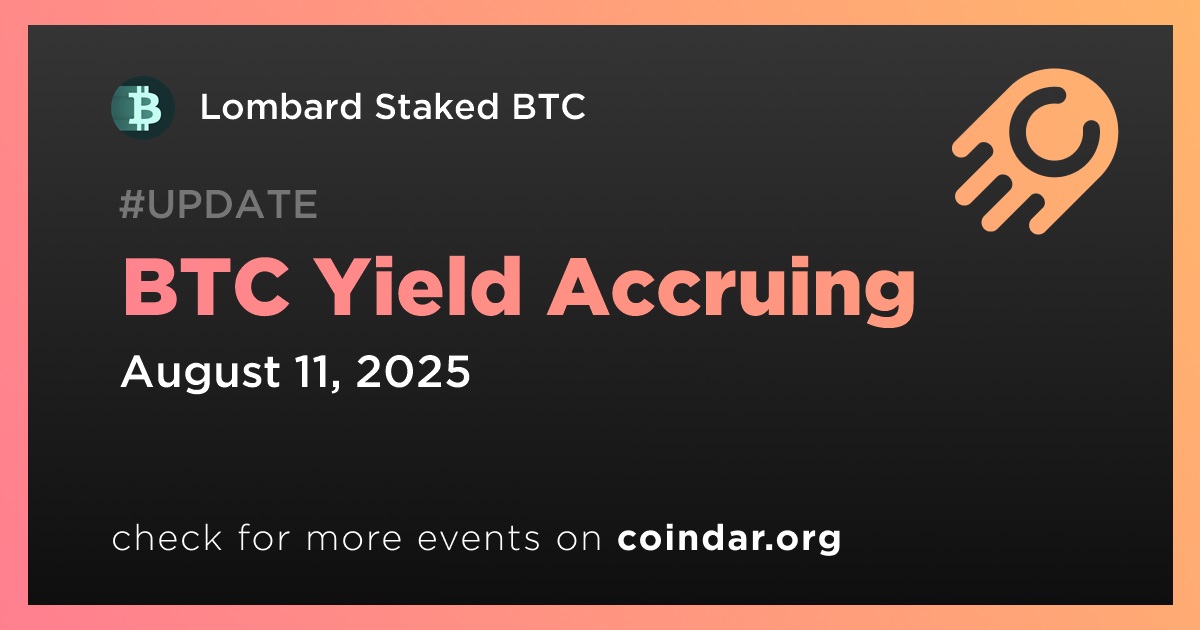 Lombard Staked BTC

#UPDATE

BTC Yield Accruing

August 11, 2025

check for more events on coindar.org